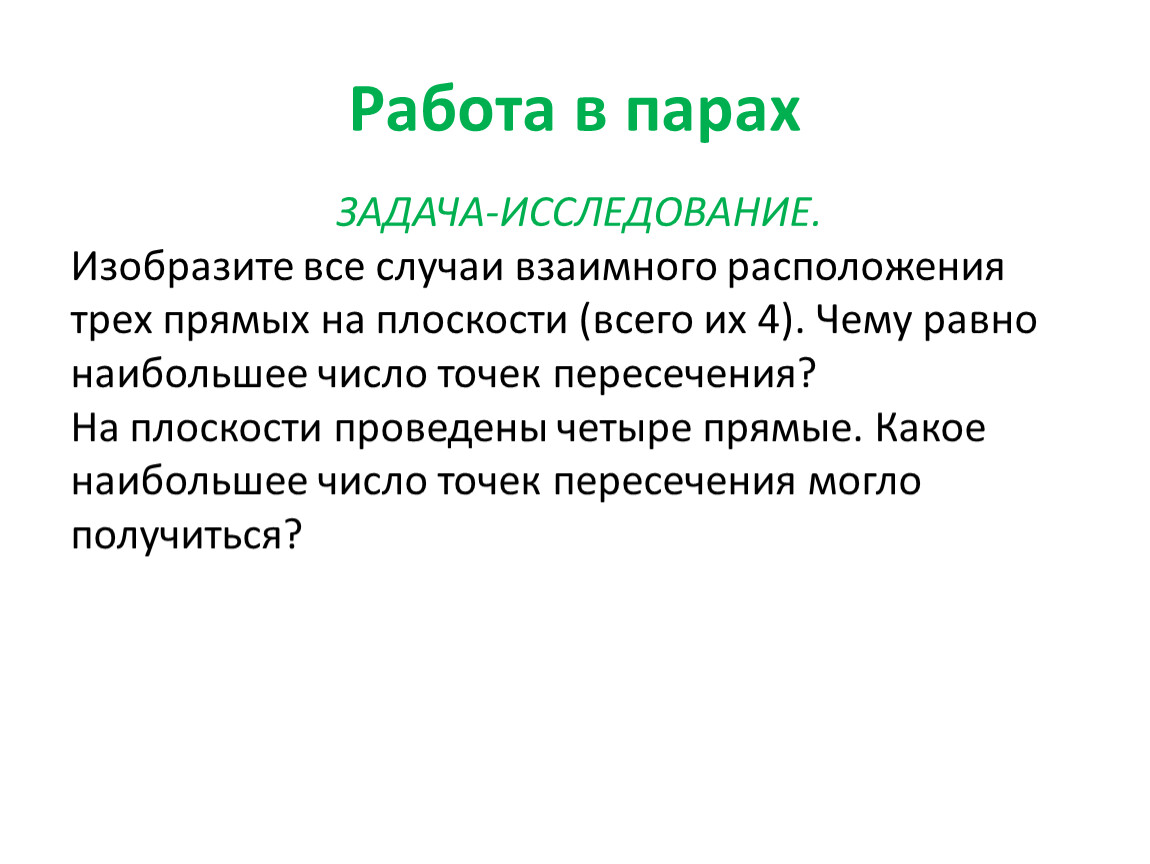 Работа в парах

ЗАДАЧА-ИССЛЕДОВАНИЕ.

Изобразите все случаи взаимного расположения трех прямых на плоскости (всего их 4). Чему равно наибольшее число точек пересечения?
На плоскости проведены четыре прямые. Какое наибольшее число точек пересечения могло получиться?